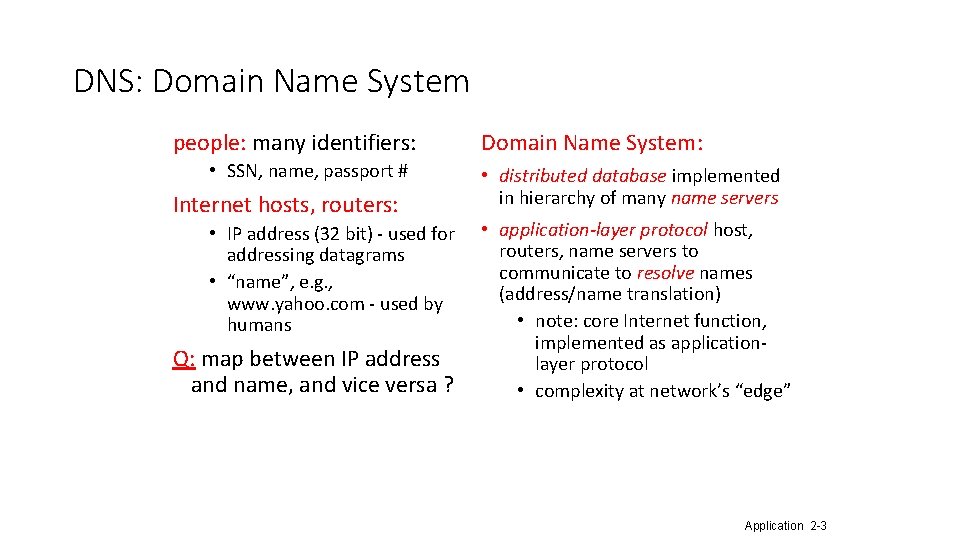 DNS: Domain Name System

people: many identifiers:
• SSN, name, passport #

Internet hosts, routers:
• IP address (32 bit) - used for addressing datagrams
• “name”, e.g., www.yahoo.com - used by humans

Q: map between IP address and name, and vice versa ?

Domain Name System:
• distributed database implemented in hierarchy of many name servers
• application-layer protocol host, routers, name servers to communicate to resolve names (address/name translation)
• note: core Internet function, implemented as application-layer protocol
• complexity at network’s “edge”

Application 2-3